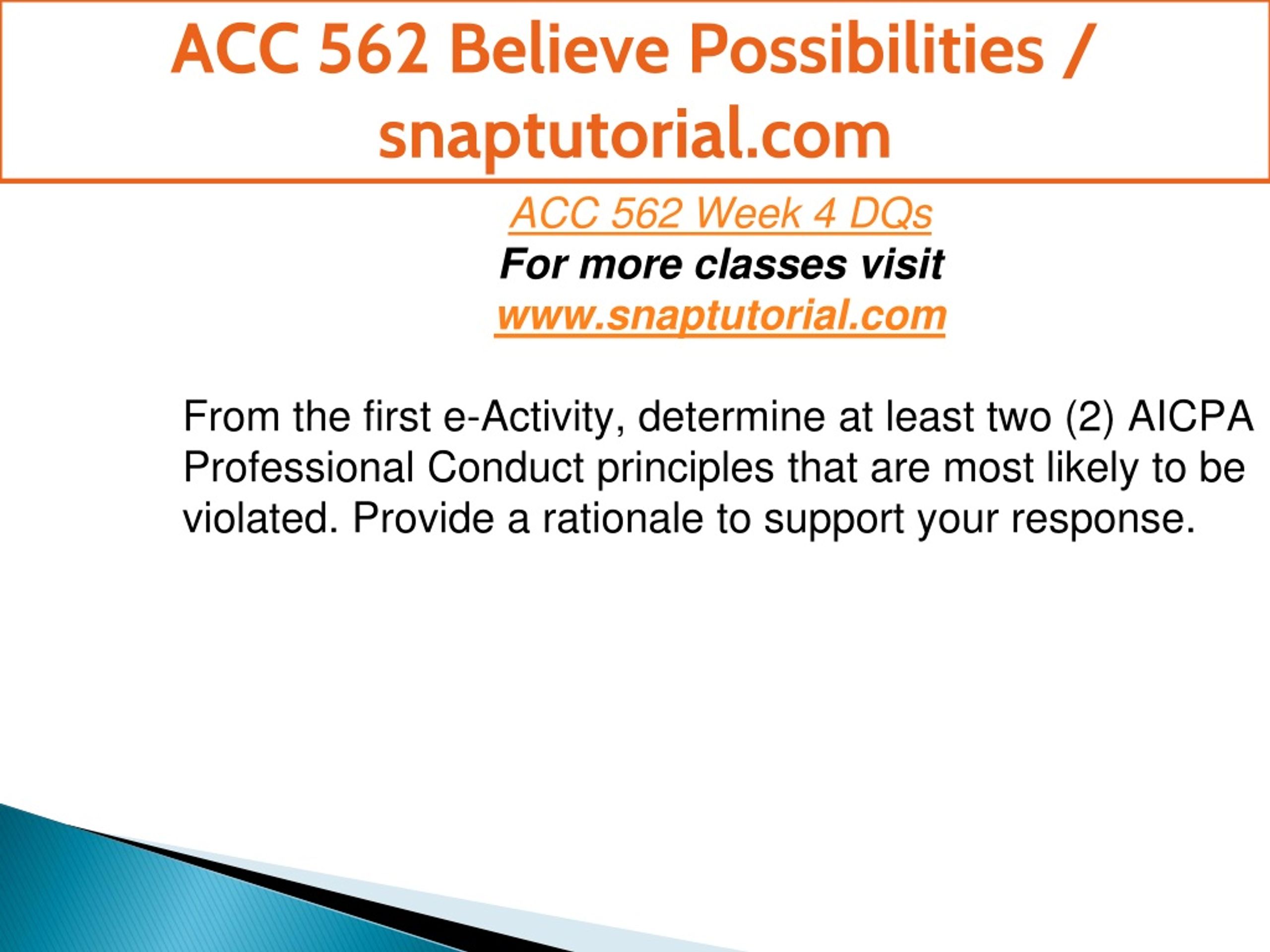 ACC 562 Believe Possibilities / snaptutorial.com

ACC 562 Week 4 DQs
For more classes visit
www.snaptutorial.com

From the first e-Activity, determine at least two (2) AICPA Professional Conduct principles that are most likely to be violated. Provide a rationale to support your response.